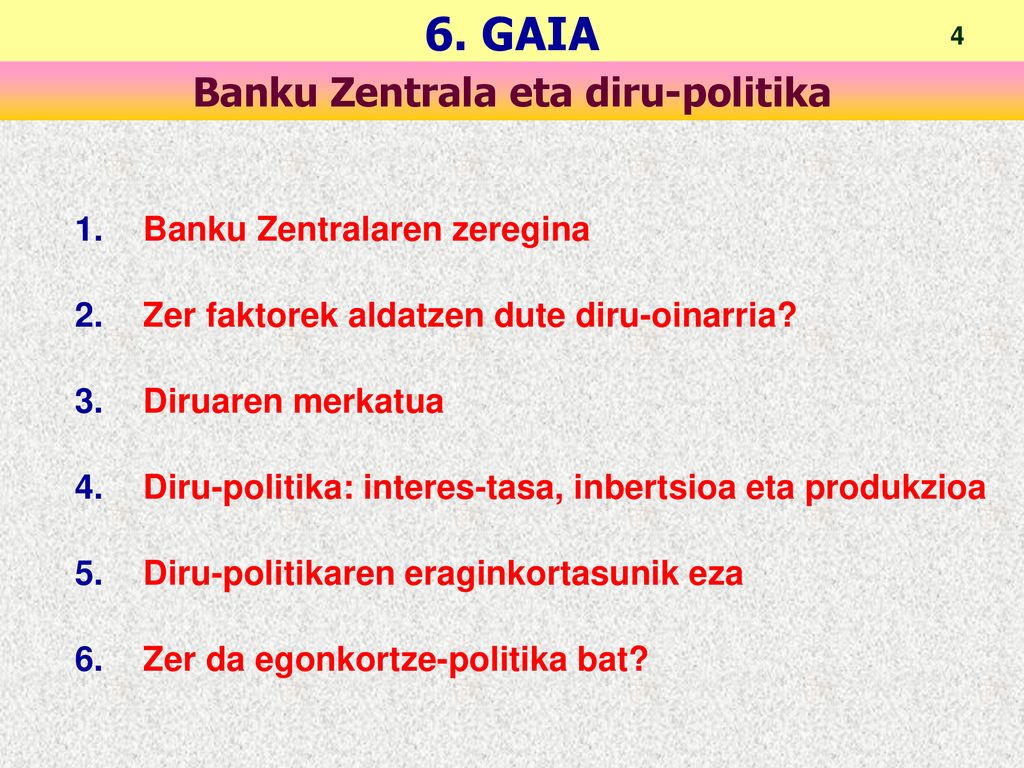 6. GAIA

4

Banku Zentrala eta diru-politika

1. Banku Zentralaren zeregina

2. Zer faktorek aldatzen dute diru-oinarria?

3. Diruaren merkatua

4. Diru-politika: interes-tasa, inbertsioa eta produkzioa

5. Diru-politikaren eraginkortasunik eza

6. Zer da egonkortze-politika bat?